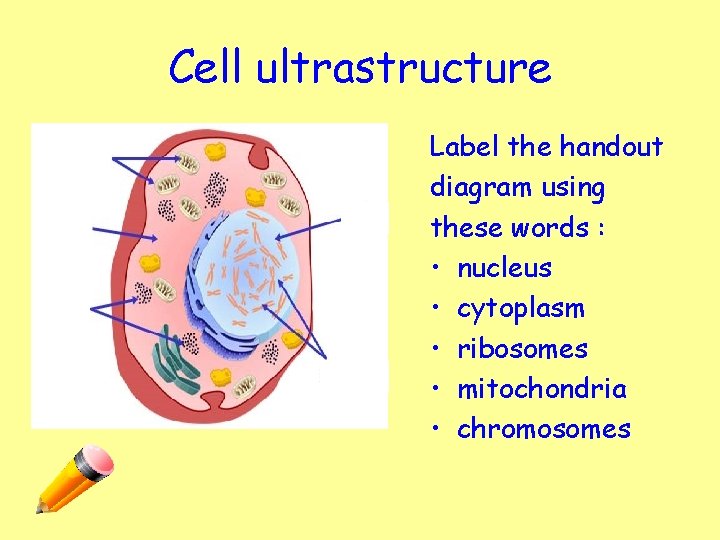 Cell ultrastructure

Label the handout diagram using these words :

• nucleus
• cytoplasm
• ribosomes
• mitochondria
• chromosomes